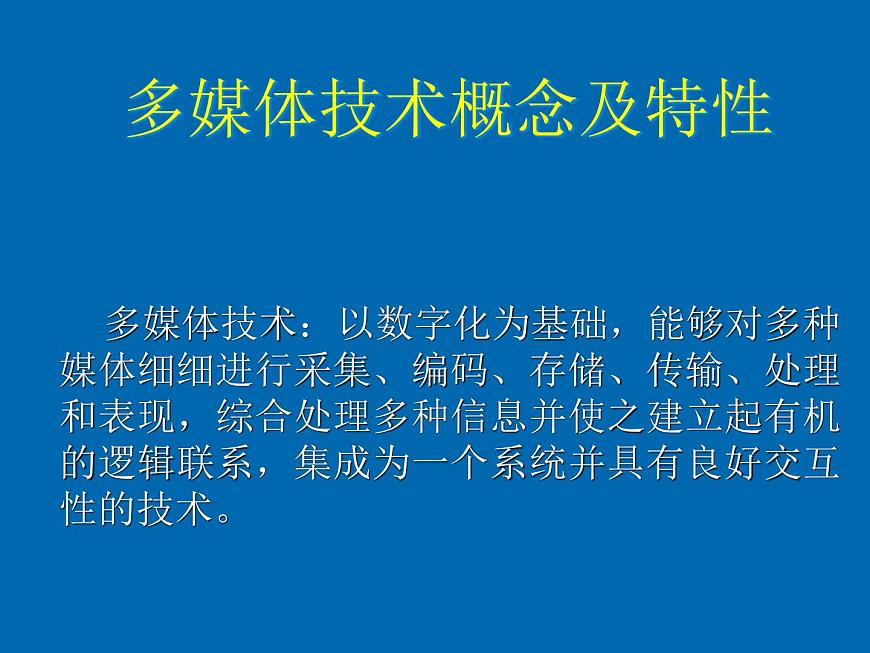 多媒体技术概念及特性

多媒体技术：以数字化为基础，能够对多种媒体细细进行采集、编码、存储、传输、处理和表现，综合处理多种信息并使之建立起有机的逻辑联系，集成为一个系统并具有良好交互性的技术。